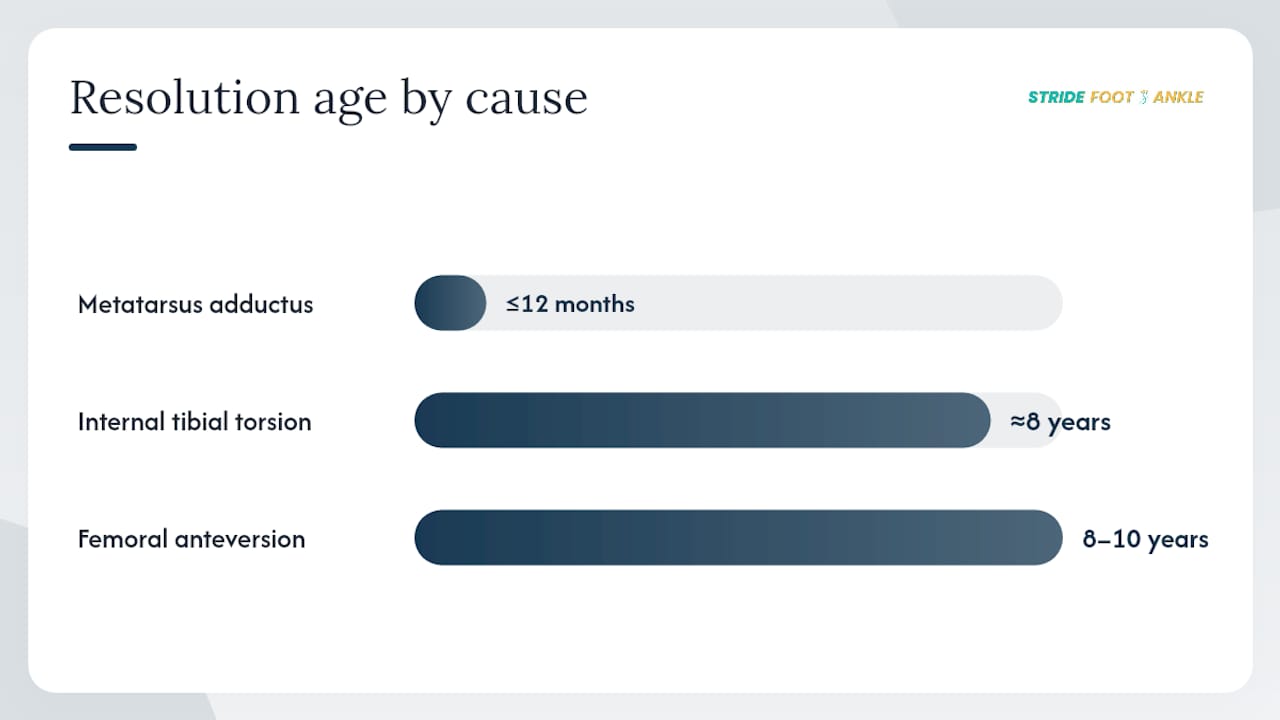 Resolution age by cause

STRIDE FOOT ANKLE

Metatarsus adductus
≤12 months

Internal tibial torsion
≈8 years

Femoral anteversion
8–10 years